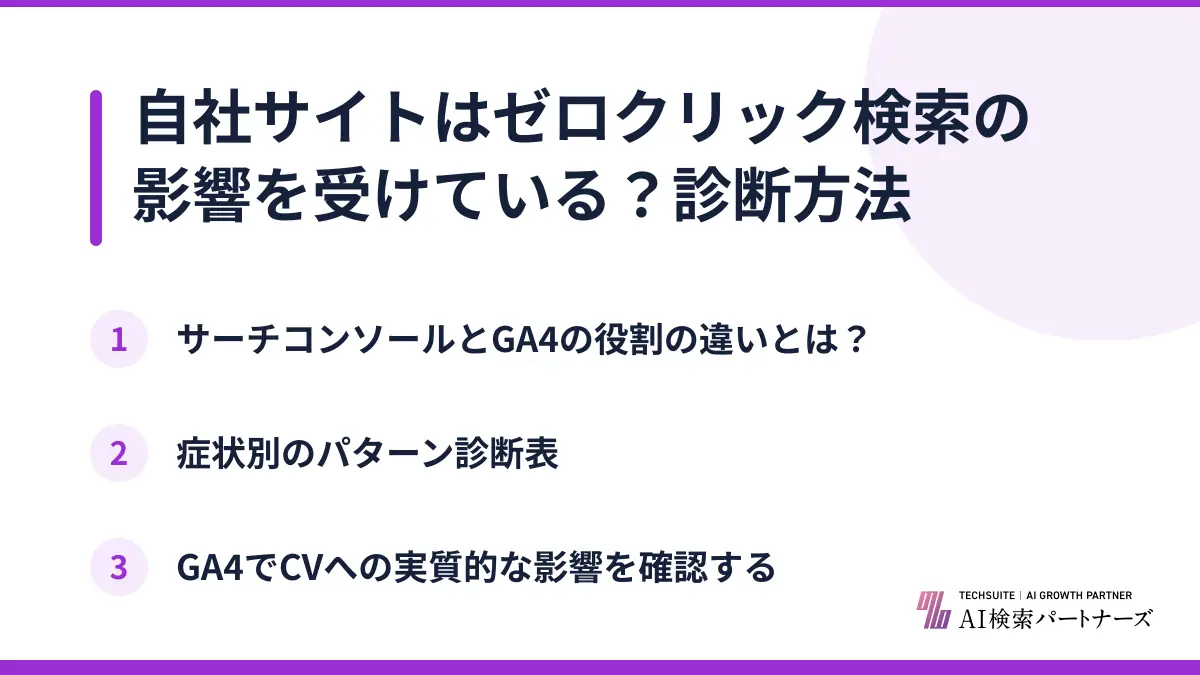 自社サイトはゼロクリック検索の影響を受けている？診断方法

1 サーチコンソールとGA4の役割の違いとは？

2 症状別のパターン診断表

3 GA4でCVへの実質的な影響を確認する

TECHSUITE | AI GROWTH PARTNER
AI検索パートナーズ